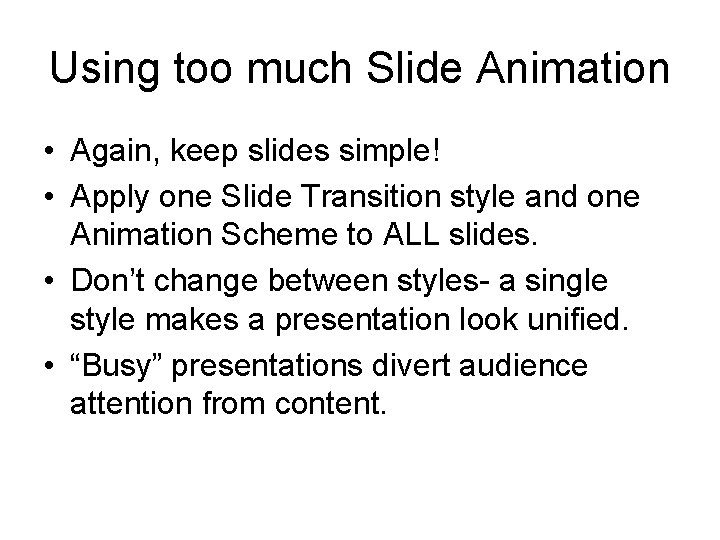 Using too much Slide Animation

• Again, keep slides simple!
• Apply one Slide Transition style and one Animation Scheme to ALL slides.
• Don’t change between styles- a single style makes a presentation look unified.
• “Busy” presentations divert audience attention from content.